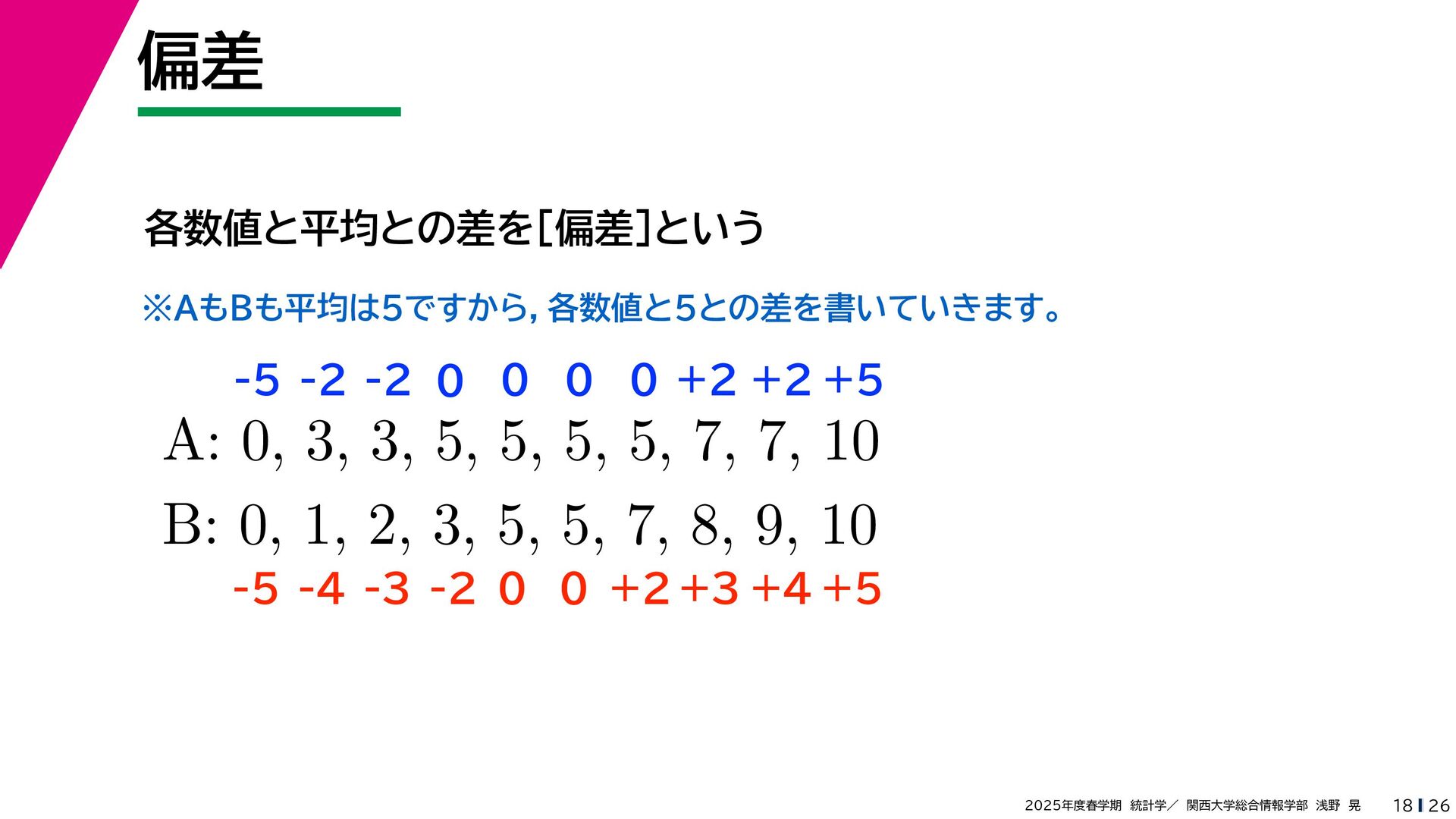 偏差

各数値と平均との差を[偏差]という

※AもBも平均は5ですから, 各数値と5との差を書いていきます。

-5 -2 -2 0 0 0 0 +2 +2 +5

A: 0, 3, 3, 5, 5, 5, 5, 7, 7, 10

B: 0, 1, 2, 3, 5, 5, 7, 8, 9, 10

-5 -4 -3 -2 0 0 +2 +3 +4 +5

2025年度春学期 統計学／ 関西大学総合情報学部 浅野 晃 18 | 26